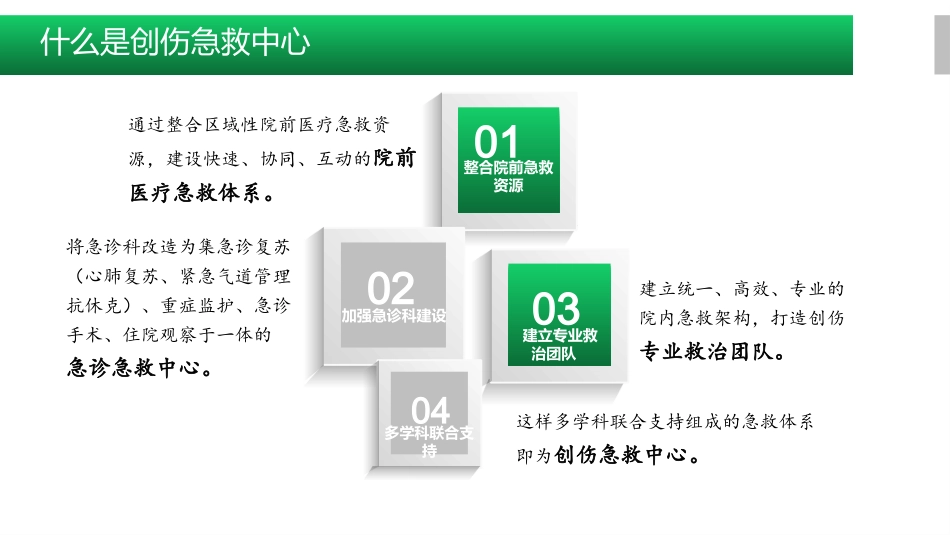 什么是创伤急救中心

通过整合区域性院前医疗急救资源，建设快速、协同、互动的院前医疗急救体系。

01
整合院前急救资源

将急诊科改造为集急诊复苏（心肺复苏、紧急气道管理抗休克）、重症监护、急诊手术、住院观察于一体的急诊急救中心。

02
加强急诊科建设

03
建立专业救治团队

建立统一、高效、专业的院内急救架构，打造创伤专业救治团队。

04
多学科联合支持

这样多学科联合支持组成的急救体系即为创伤急救中心。